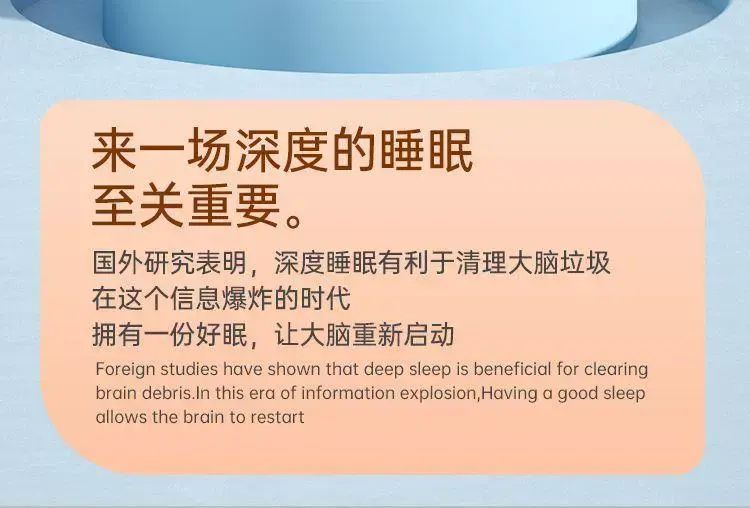 来一场深度的睡眠
至关重要。

国外研究表明，深度睡眠有利于清理大脑垃圾
在这个信息爆炸的时代
拥有一份好眠，让大脑重新启动

Foreign studies have shown that deep sleep is beneficial for clearing brain debris.In this era of information explosion,Having a good sleep allows the brain to restart